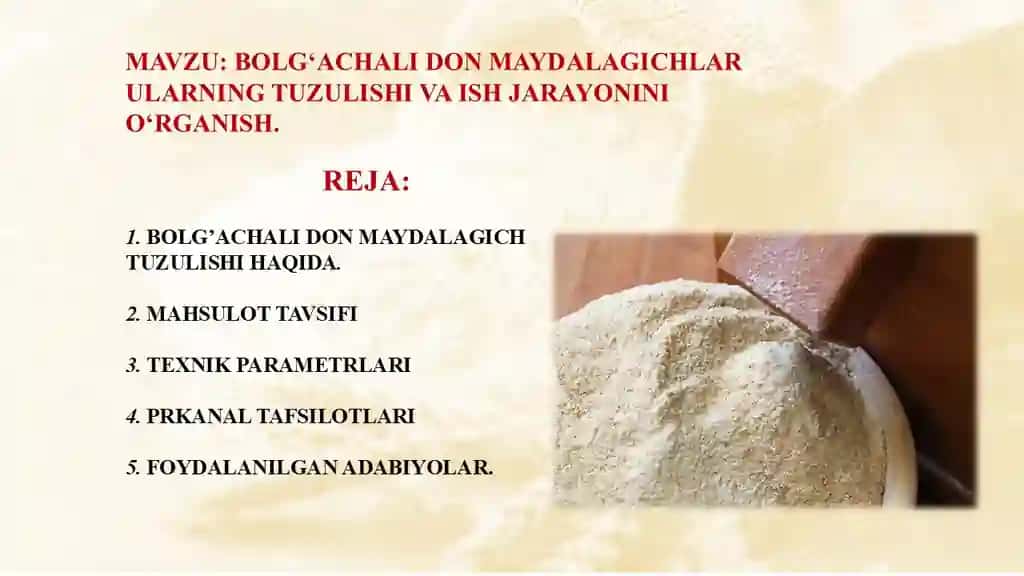 MAVZU: BOLG‘ACHALI DON MAYDALAGICHLAR ULARNING TUZULISHI VA ISH JARAYONINI O‘RGANISH.

REJA:

1. BOLG’ACHALI DON MAYDALAGICH TUZULISHI HAQIDA.

2. MAHSULOT TAVSIFI

3. TEXNIK PARAMETRLARI

4. PRKANAL TAFSILOTLARI

5. FOYDALANILGAN ADABIYOLAR.